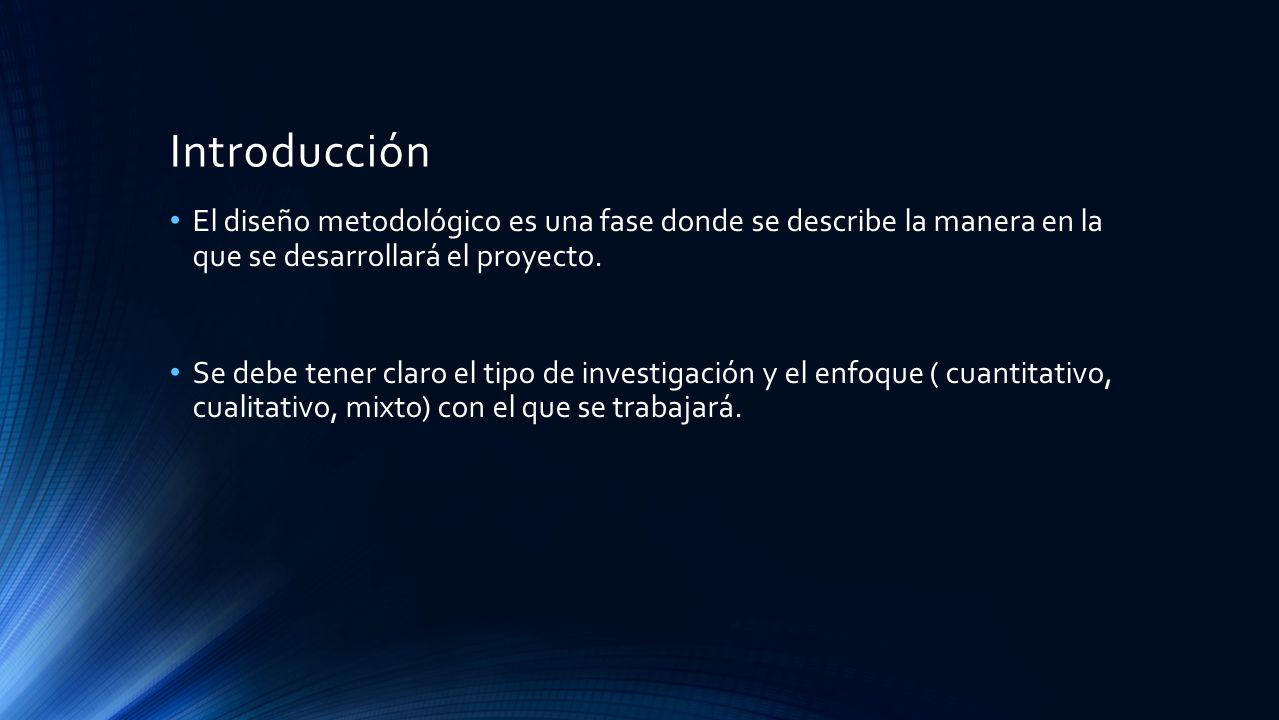 Introducción

• El diseño metodológico es una fase donde se describe la manera en la que se desarrollará el proyecto.

• Se debe tener claro el tipo de investigación y el enfoque ( cuantitativo, cualitativo, mixto) con el que se trabajará.